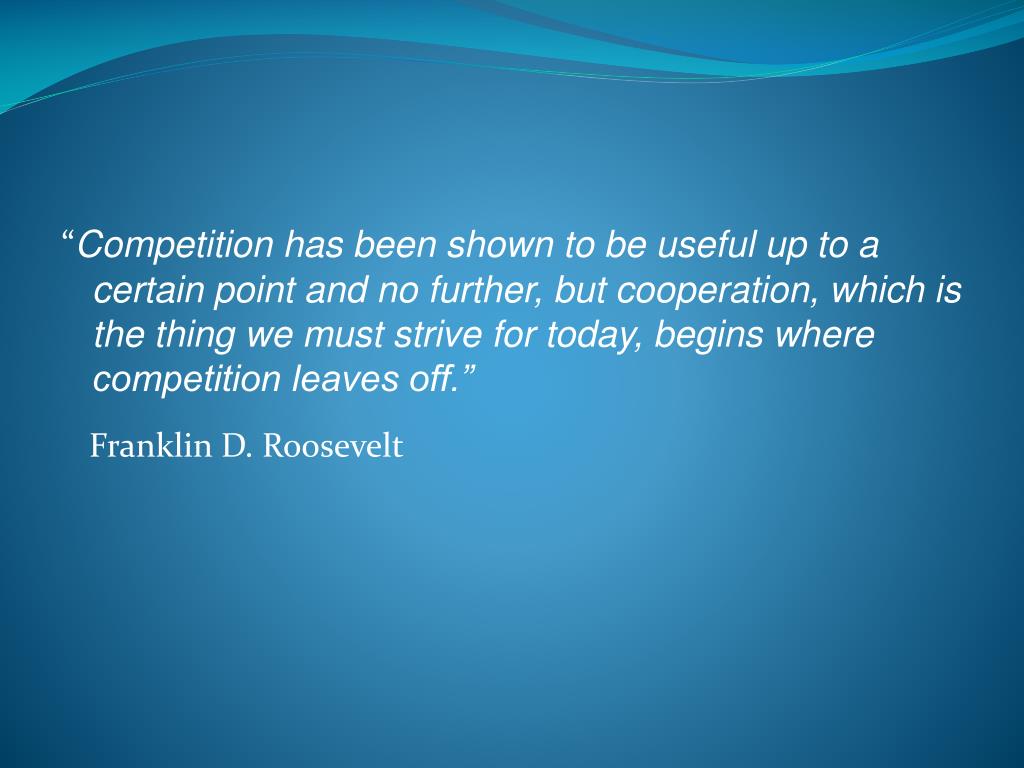 “Competition has been shown to be useful up to a certain point and no further, but cooperation, which is the thing we must strive for today, begins where competition leaves off.”

Franklin D. Roosevelt